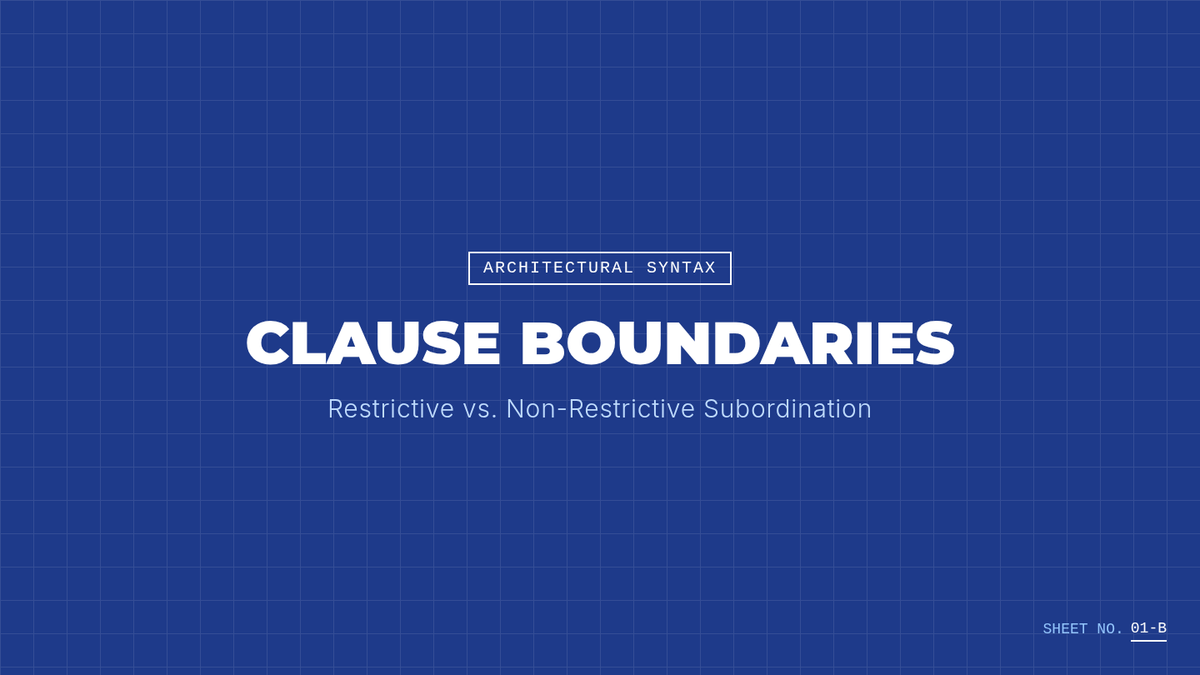 ARCHITECTURAL SYNTAX

CLAUSE BOUNDARIES

Restrictive vs. Non-Restrictive Subordination

SHEET NO. 01-B